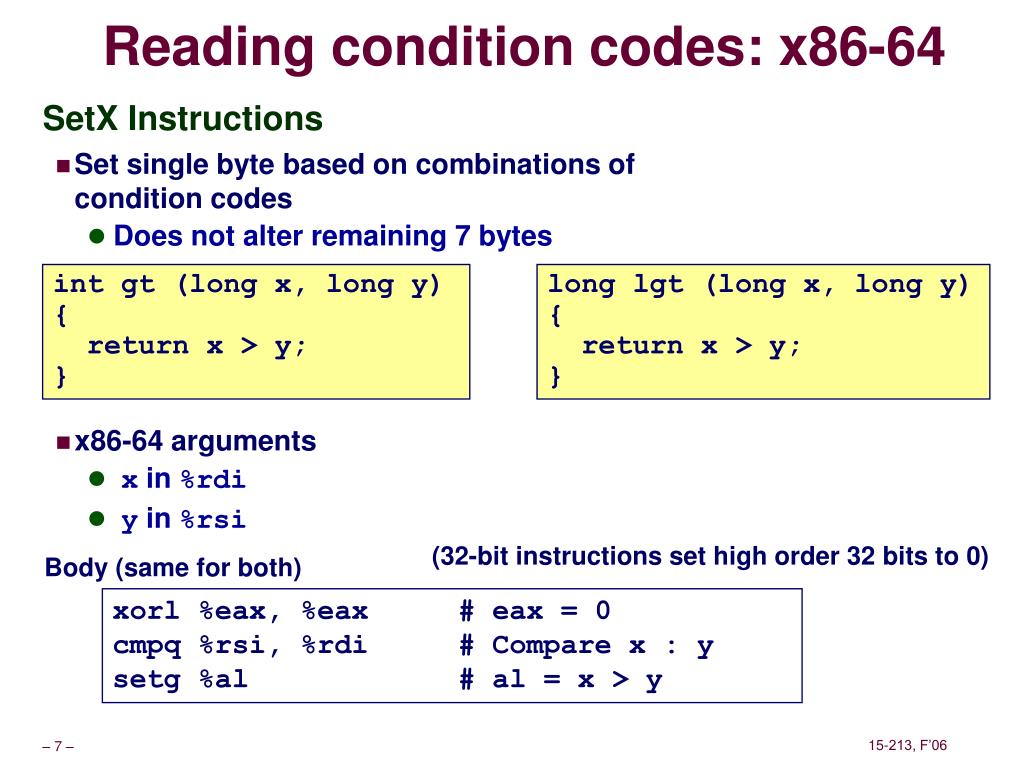 Reading condition codes: x86-64

SetX Instructions

Set single byte based on combinations of condition codes

Does not alter remaining 7 bytes

int gt (long x, long y)
{
  return x > y;
}

long lgt (long x, long y)
{
  return x > y;
}

x86-64 arguments

x in %rdi

y in %rsi

Body (same for both)

(32-bit instructions set high order 32 bits to 0)

xorl %eax, %eax      # eax = 0
cmpq %rsi, %rdi      # Compare x : y
setg %al             # al = x > y

– 7 –

15-213, F'06